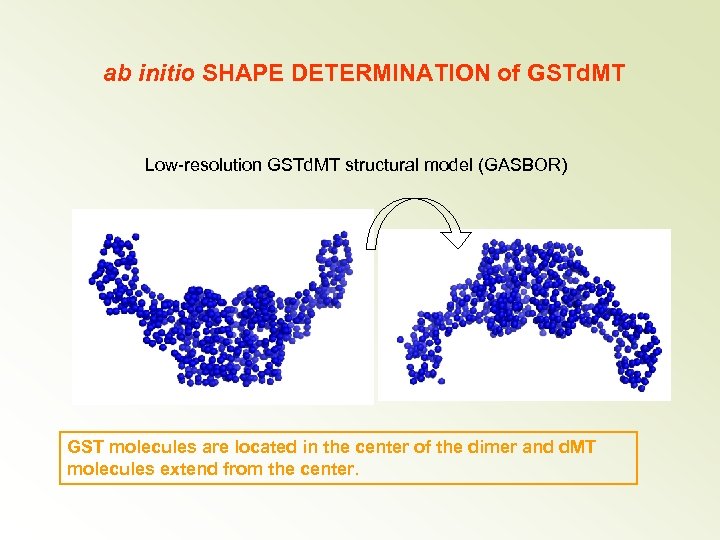 ab initio SHAPE DETERMINATION of GSTdMT

Low-resolution GSTdMT structural model (GASBOR)

GST molecules are located in the center of the dimer and dMT molecules extend from the center.